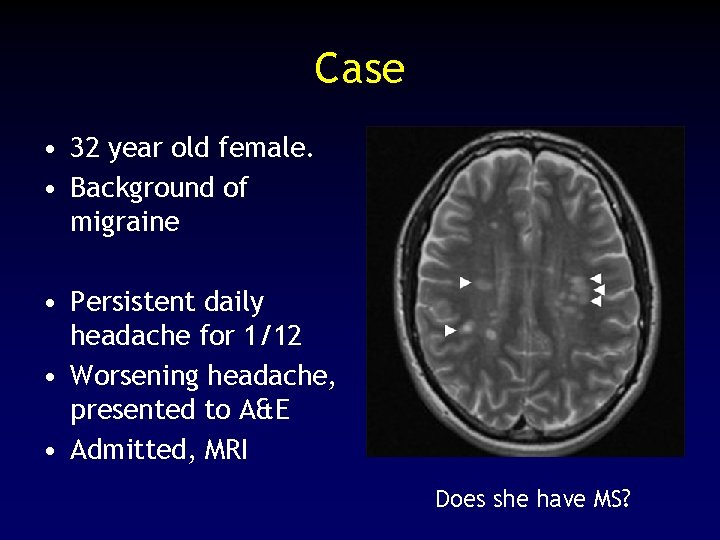 Case

• 32 year old female.
• Background of migraine

• Persistent daily headache for 1/12
• Worsening headache, presented to A&E
• Admitted, MRI

Does she have MS?